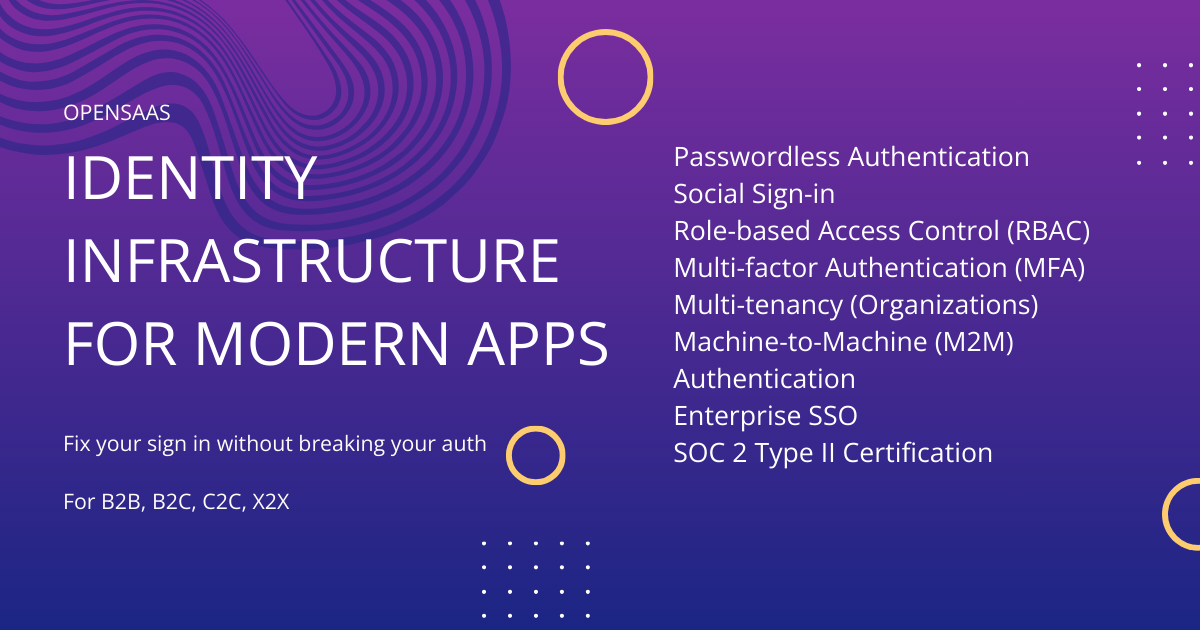 OPENSAAS

IDENTITY INFRASTRUCTURE FOR MODERN APPS

Fix your sign in without breaking your auth

For B2B, B2C, C2C, X2X

Passwordless Authentication
Social Sign-in
Role-based Access Control (RBAC)
Multi-factor Authentication (MFA)
Multi-tenancy (Organizations)
Machine-to-Machine (M2M) Authentication
Enterprise SSO
SOC 2 Type II Certification